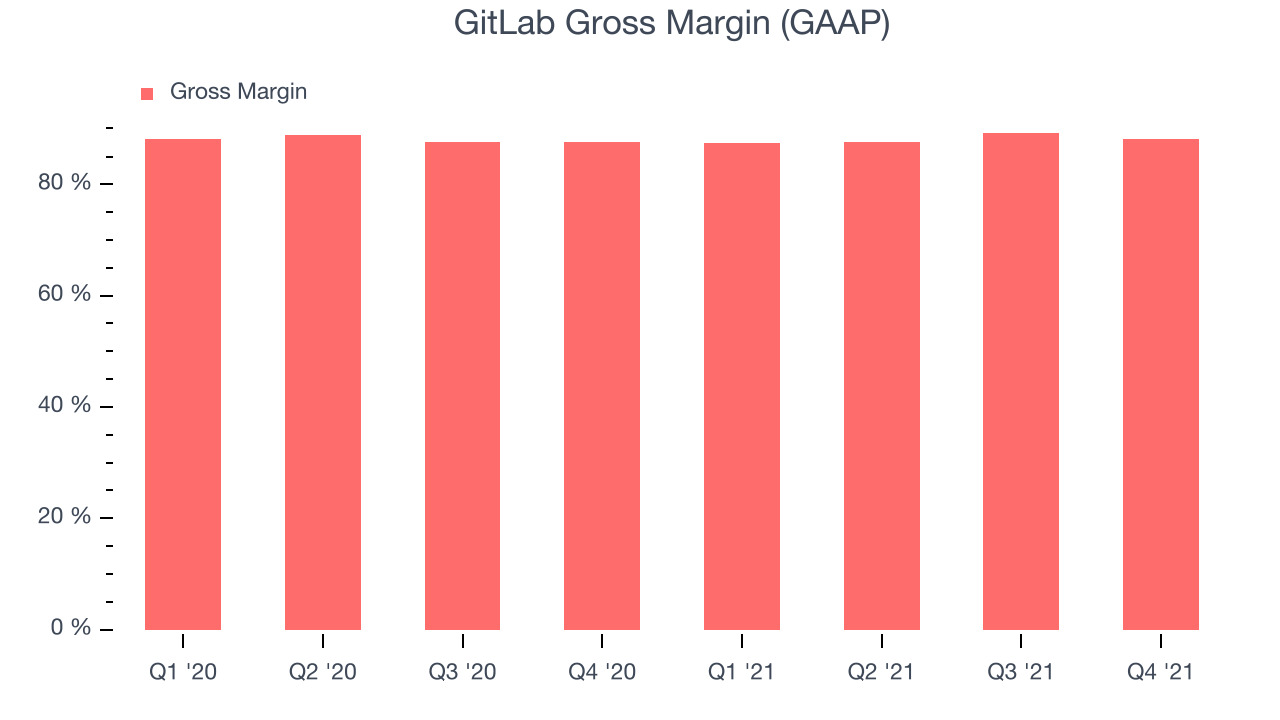 GitLab Gross Margin (GAAP)

Gross Margin

80 %
60 %
40 %
20 %
0 %

Q1 '20
Q2 '20
Q3 '20
Q4 '20
Q1 '21
Q2 '21
Q3 '21
Q4 '21